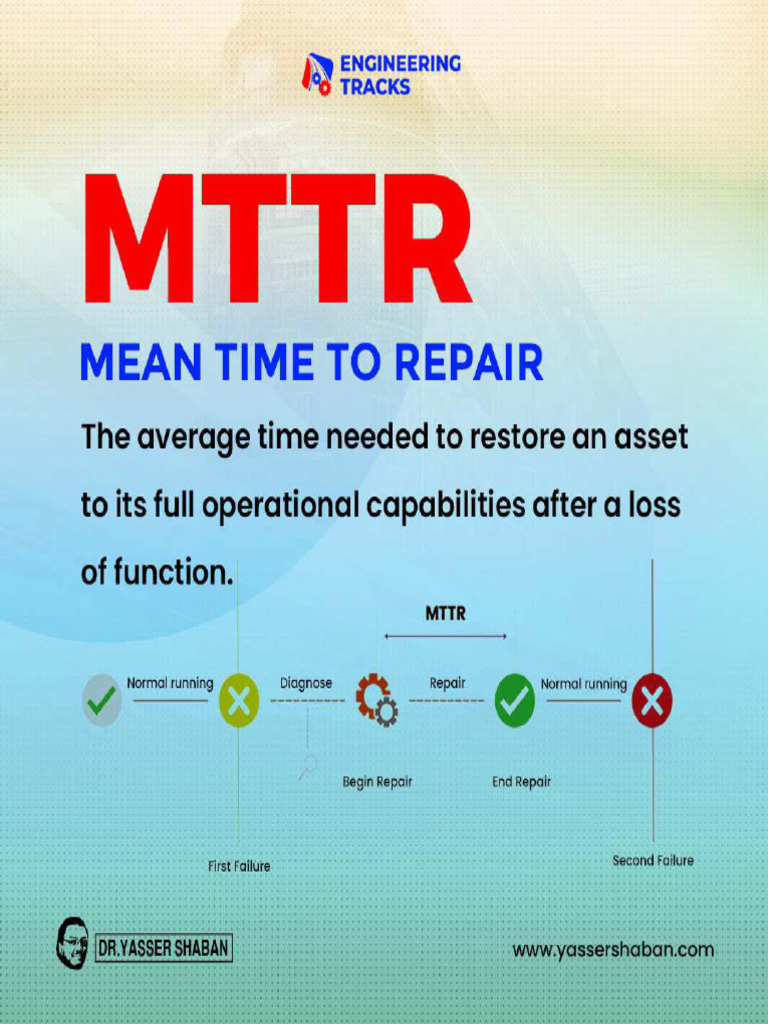 ENGINEERING TRACKS

MTTR

MEAN TIME TO REPAIR

The average time needed to restore an asset to its full operational capabilities after a loss of function.

MTTR

Normal running

Diagnose

Repair

Normal running

Begin Repair

End Repair

First Failure

Second Failure

DR.YASSER SHABAN

www.yassershaban.com